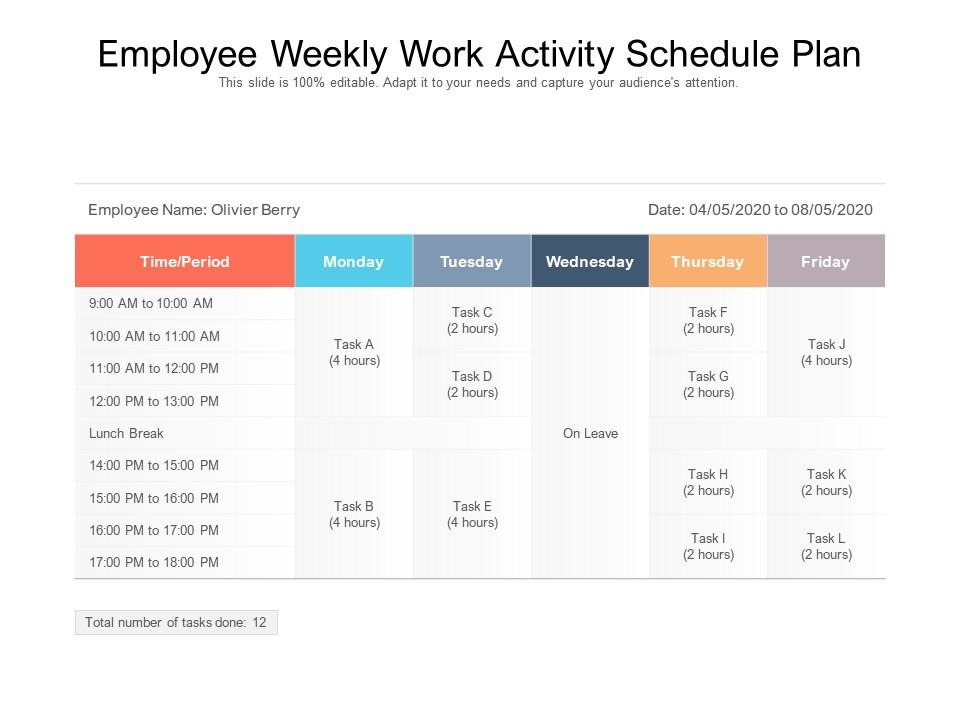 Employee Weekly Work Activity Schedule Plan

This slide is 100% editable. Adapt it to your needs and capture your audience's attention.

Employee Name: Olivier Berry

Date: 04/05/2020 to 08/05/2020

| Time/Period | Monday | Tuesday | Wednesday | Thursday | Friday |
|---|---|---|---|---|---|
| 9:00 AM to 10:00 AM | Task A (4 hours) | Task C (2 hours) | On Leave | Task F (2 hours) | Task J (4 hours) |
| 10:00 AM to 11:00 AM | | | | | |
| 11:00 AM to 12:00 PM | | Task D (2 hours) | | Task G (2 hours) | |
| 12:00 PM to 13:00 PM | | | | | |
| Lunch Break | | | | | |
| 14:00 PM to 15:00 PM | Task B (4 hours) | Task E (4 hours) | | Task H (2 hours) | Task K (2 hours) |
| 15:00 PM to 16:00 PM | | | | | |
| 16:00 PM to 17:00 PM | | | | Task I (2 hours) | Task L (2 hours) |
| 17:00 PM to 18:00 PM | | | | | |

Total number of tasks done: 12